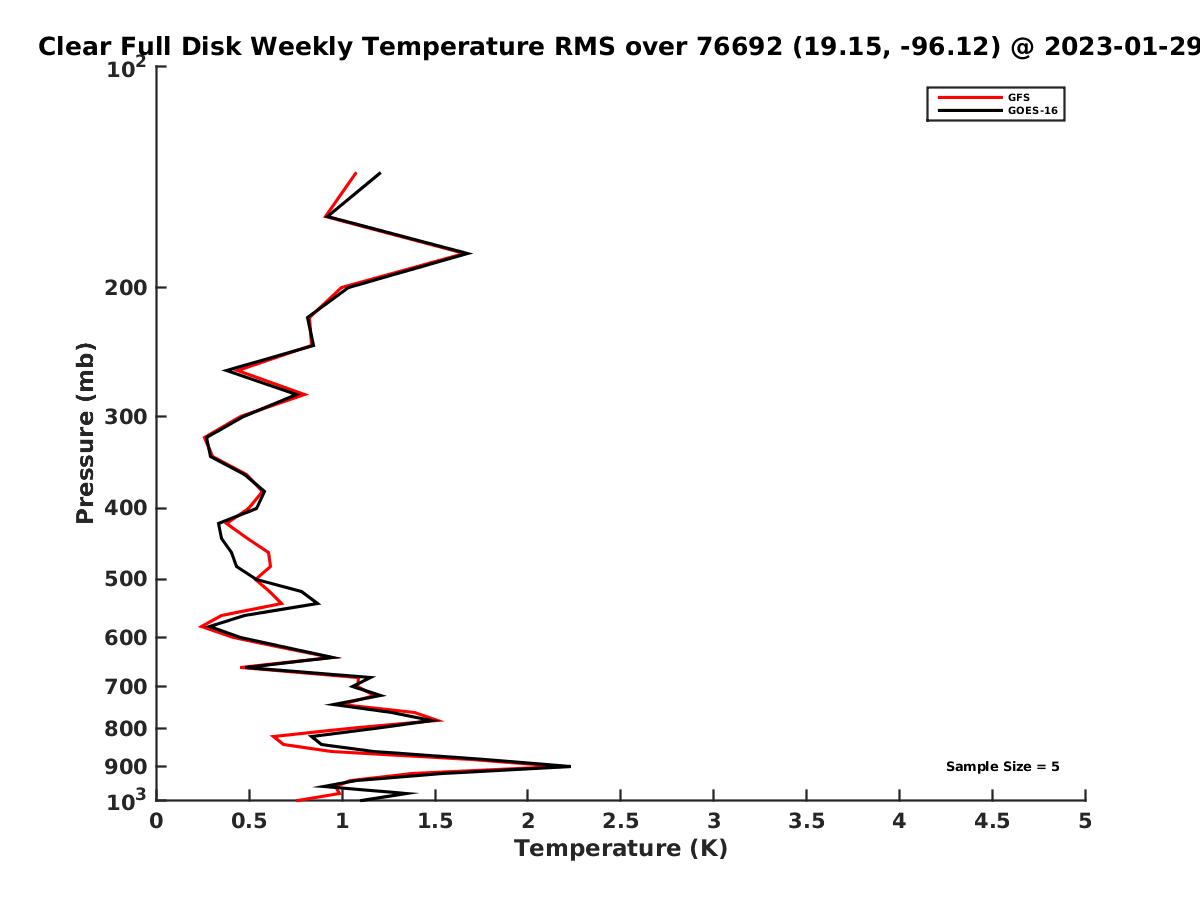 Clear Full Disk Weekly Temperature RMS over 76692 (19.15, -96.12) @ 2023-01-29

GFS
GOES-16

Pressure (mb)

$10^2$
200
300
400
500
600
700
800
900
$10^3$

Sample Size = 5

0
0.5
1
1.5
2
2.5
3
3.5
4
4.5
5

Temperature (K)